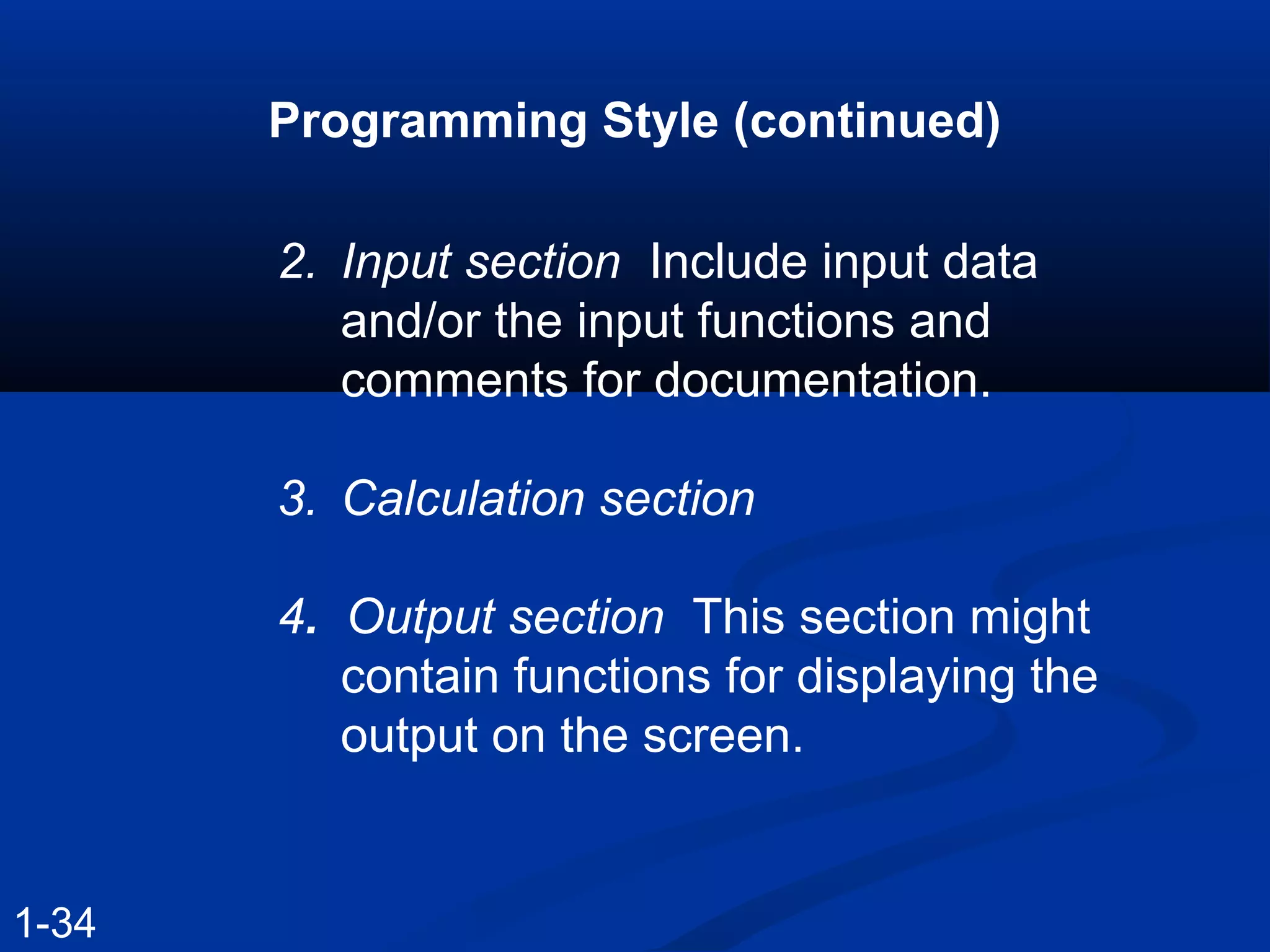 Programming Style (continued)

2. Input section  Include input data and/or the input functions and comments for documentation.

3. Calculation section

4. Output section  This section might contain functions for displaying the output on the screen.

1-34